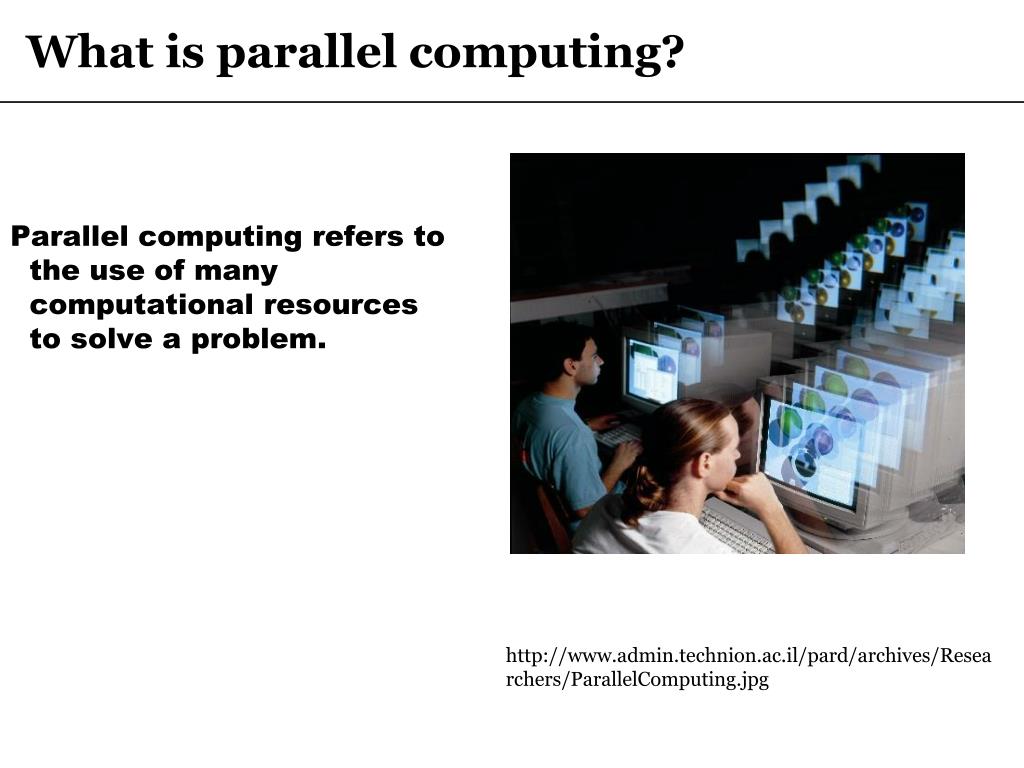 What is parallel computing?

Parallel computing refers to the use of many computational resources to solve a problem.

http://www.admin.technion.ac.il/pard/archives/Researchers/ParallelComputing.jpg